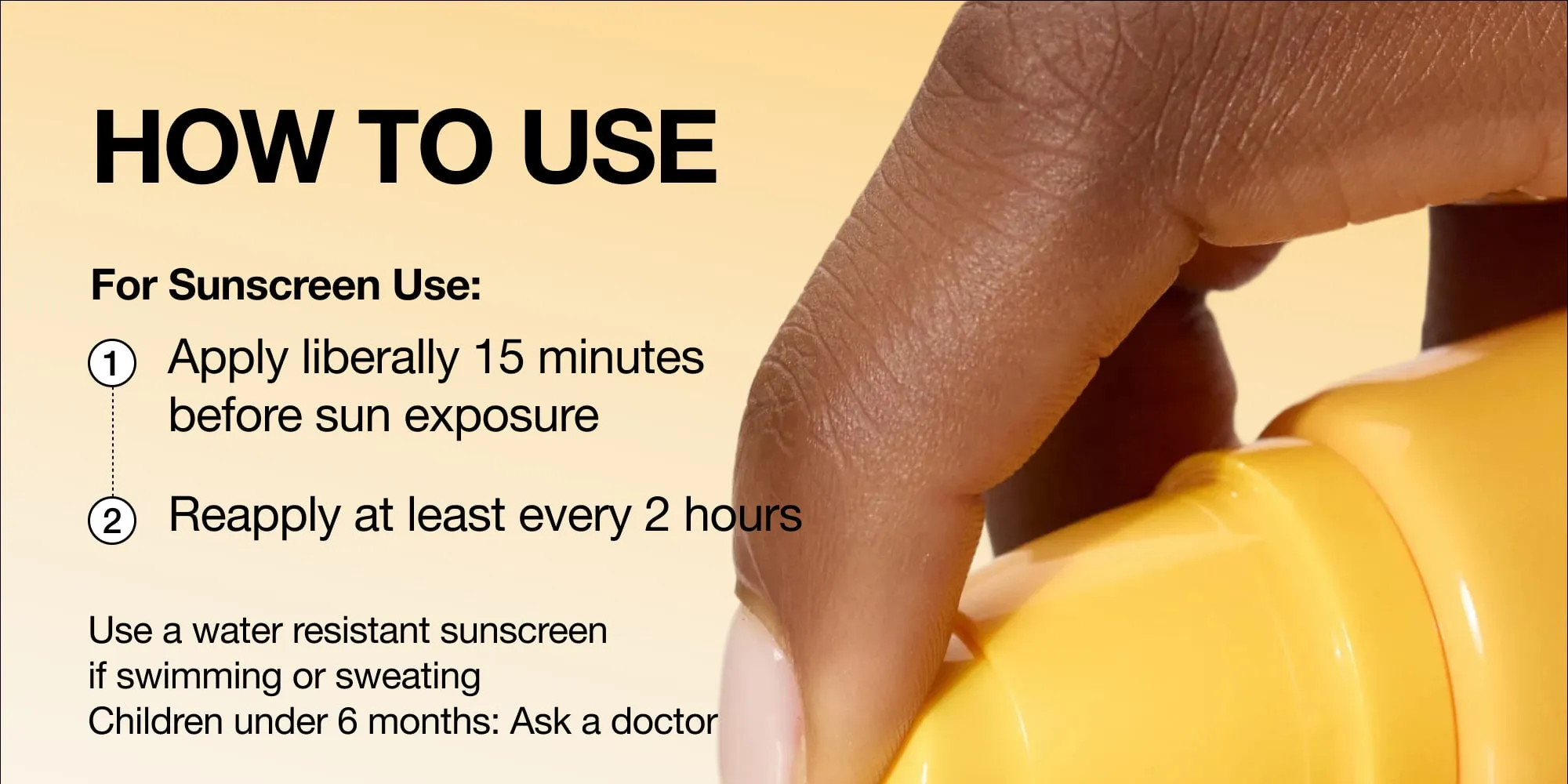 HOW TO USE

For Sunscreen Use:

1 Apply liberally 15 minutes before sun exposure

2 Reapply at least every 2 hours

Use a water resistant sunscreen if swimming or sweating
Children under 6 months: Ask a doctor